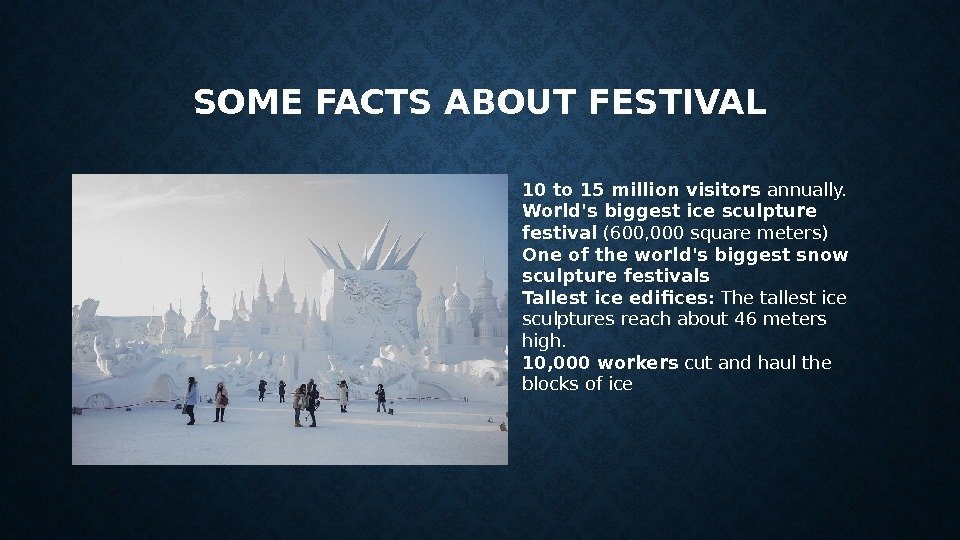 SOME FACTS ABOUT FESTIVAL

10 to 15 million visitors annually.
World's biggest ice sculpture festival (600,000 square meters)
One of the world's biggest snow sculpture festivals
Tallest ice edifices: The tallest ice sculptures reach about 46 meters high.
10,000 workers cut and haul the blocks of ice